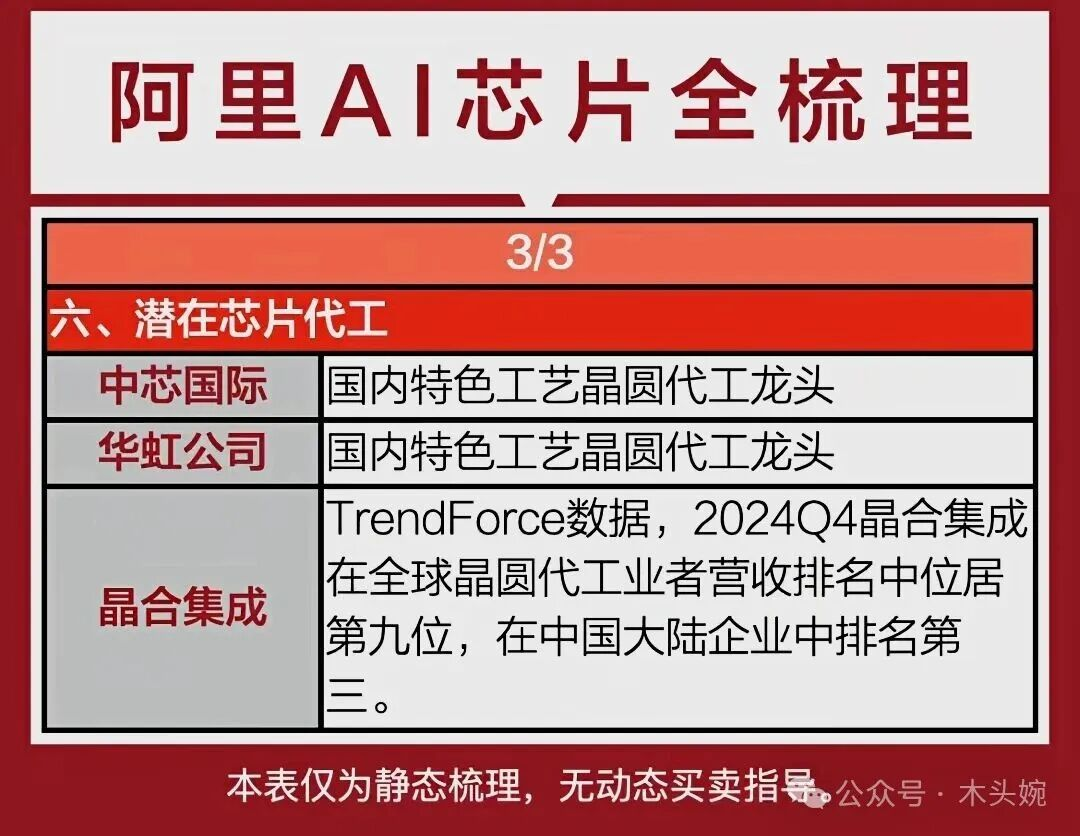 阿里AI芯片全梳理

3/3

六、潜在芯片代工

| 中芯国际 | 国内特色工艺晶圆代工龙头 |
|---|---|
| 华虹公司 | 国内特色工艺晶圆代工龙头 |
| 晶合集成 | TrendForce数据，2024Q4晶合集成在全球晶圆代工业者营收排名中位居第九位，在中国大陆企业中排名第三。 |

本表仅为静态梳理，无动态买卖指导。

公众号 · 木头婉